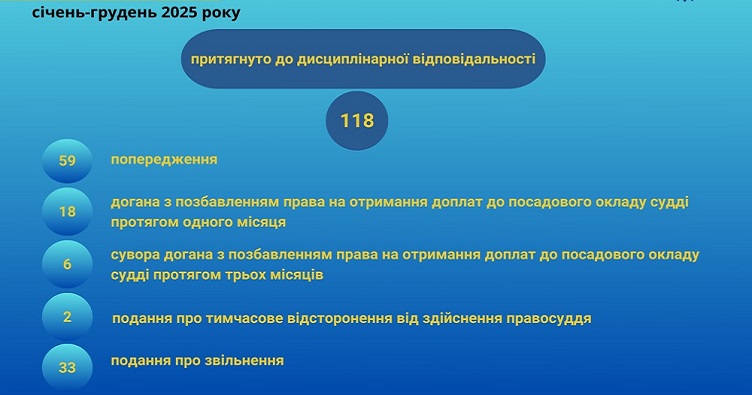 січень-грудень 2025 року

притягнуто до дисциплінарної відповідальності

118

59 попередження

18 догана з позбавленням права на отримання доплат до посадового окладу судді протягом одного місяця

6 сувора догана з позбавленням права на отримання доплат до посадового окладу судді протягом трьох місяців

2 подання про тимчасове відсторонення від здійснення правосуддя

33 подання про звільнення